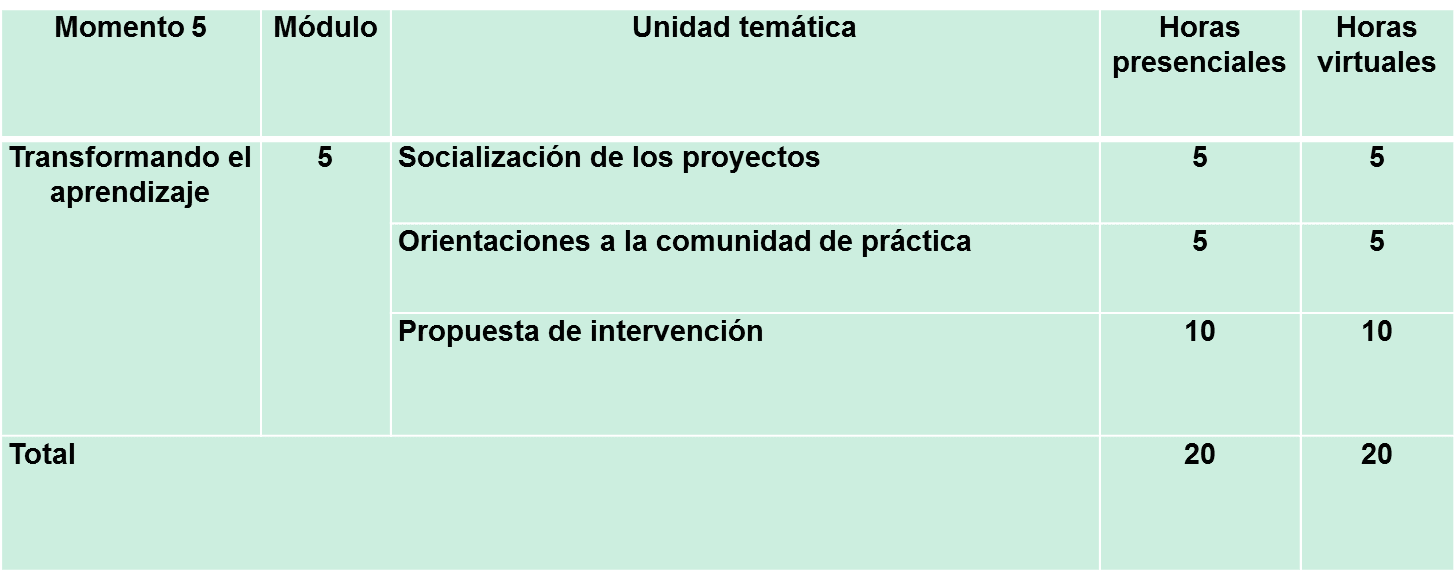 | Momento 5 | Módulo | Unidad temática | Horas presenciales | Horas virtuales |
|---|---|---|---|---|
| Transformando el aprendizaje | 5 | Socialización de los proyectos | 5 | 5 |
| | | Orientaciones a la comunidad de práctica | 5 | 5 |
| | | Propuesta de intervención | 10 | 10 |
| Total | | | 20 | 20 |